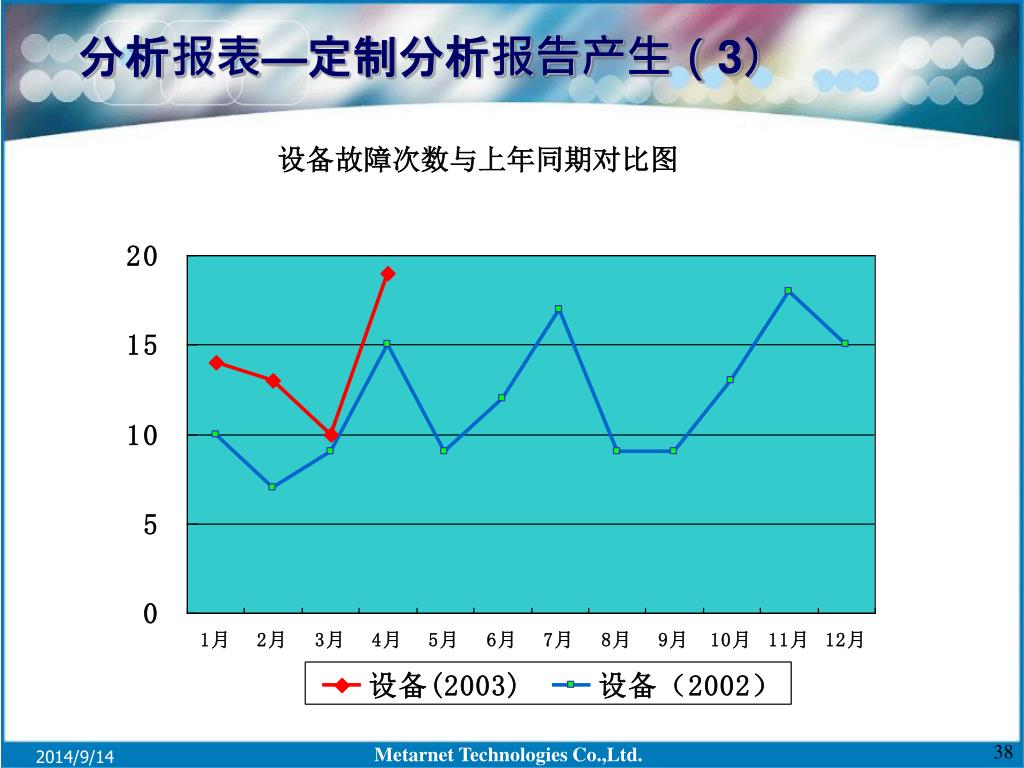 分析报表—定制分析报告产生（3）

设备故障次数与上年同期对比图

20
15
10
5
0

1月 2月 3月 4月 5月 6月 7月 8月 9月 10月 11月 12月

设备(2003) 设备（2002）

2014/9/14

Metarnet Technologies Co.,Ltd.

38